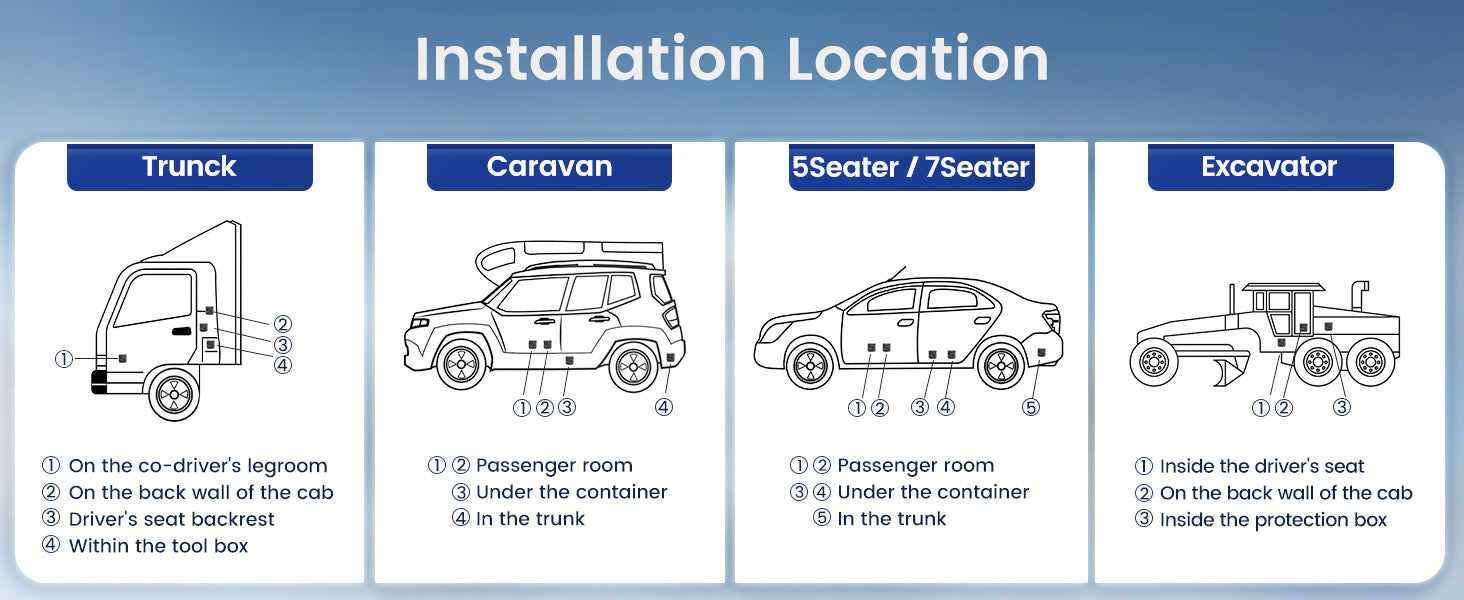 Installation Location

Trunck

①
②
③
④

① On the co-driver's legroom
② On the back wall of the cab
③ Driver's seat backrest
④ Within the tool box

Caravan

①②③ ④

①② Passenger room
③ Under the container
④ In the trunk

5Seater / 7Seater

①② ③④ ⑤

①② Passenger room
③④ Under the container
⑤ In the trunk

Excavator

①② ③

① Inside the driver's seat
② On the back wall of the cab
③ Inside the protection box